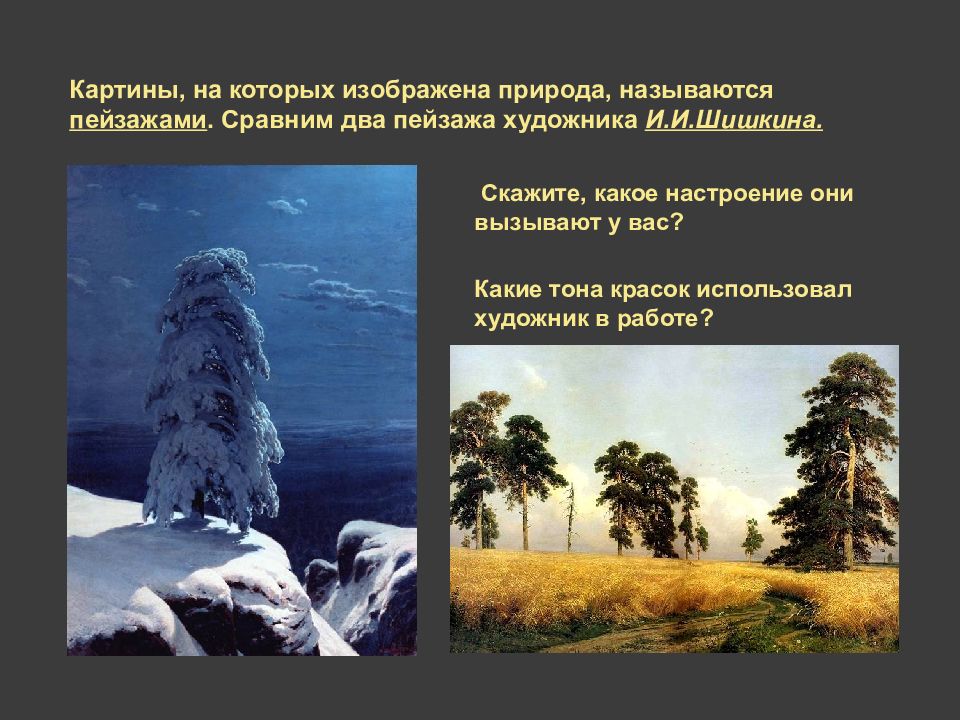 Картины, на которых изображена природа, называются пейзажами. Сравним два пейзажа художника И.И.Шишкина.

Скажите, какое настроение они вызывают у вас?

Какие тона красок использовал художник в работе?